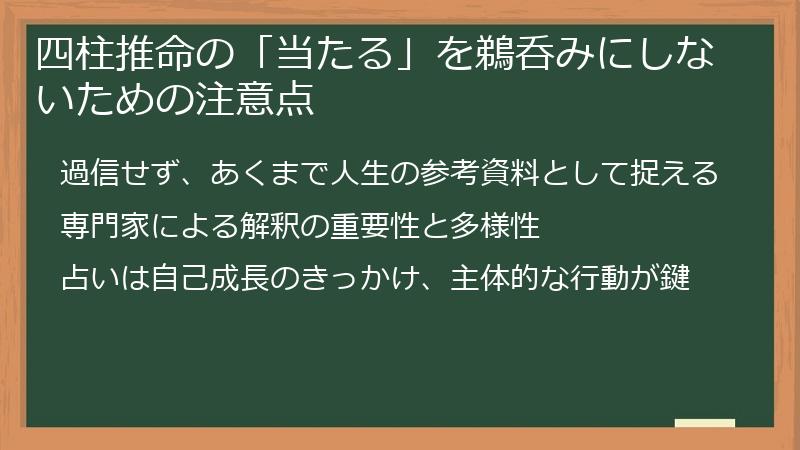 四柱推命の「当たる」を鵜呑みにしないための注意点

過信せず、あくまで人生の参考資料として捉える

専門家による解釈の重要性と多様性

占いは自己成長のきっかけ、主体的な行動が鍵